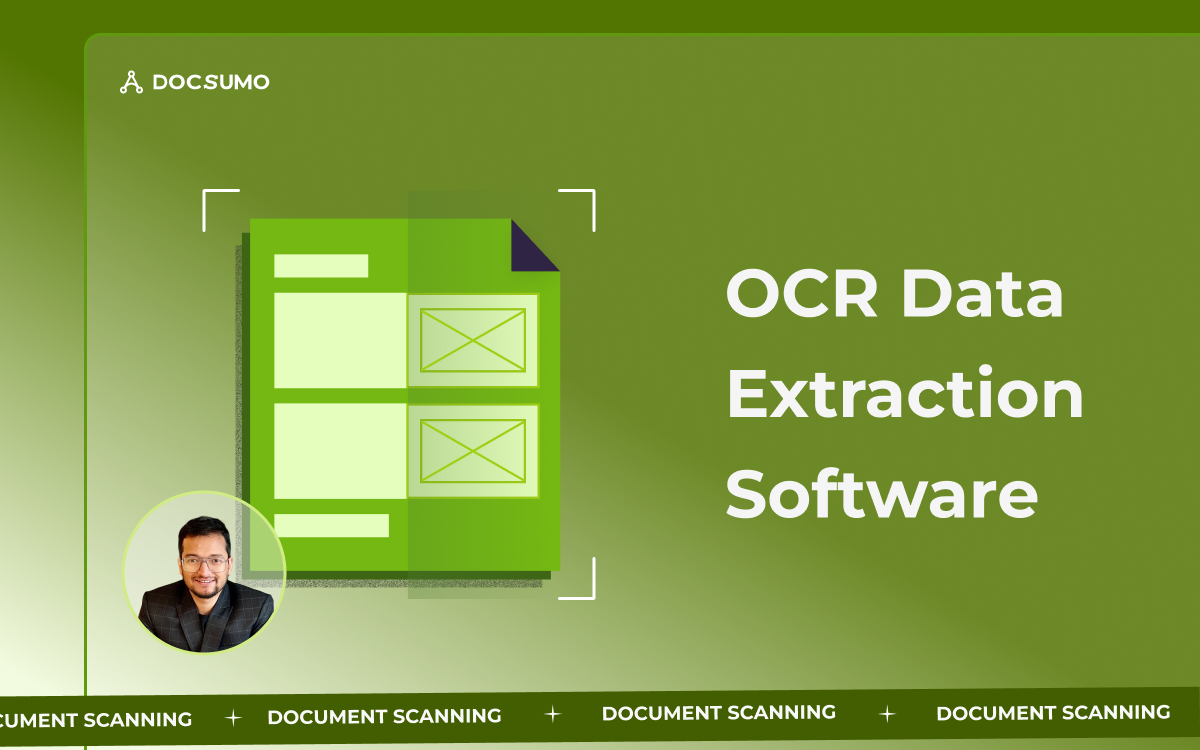 DOCSUMO

OCR Data Extraction Software

CUMENT SCANNING + DOCUMENT SCANNING + DOCUMENT SCANNING + DOCUMENT SCANNING